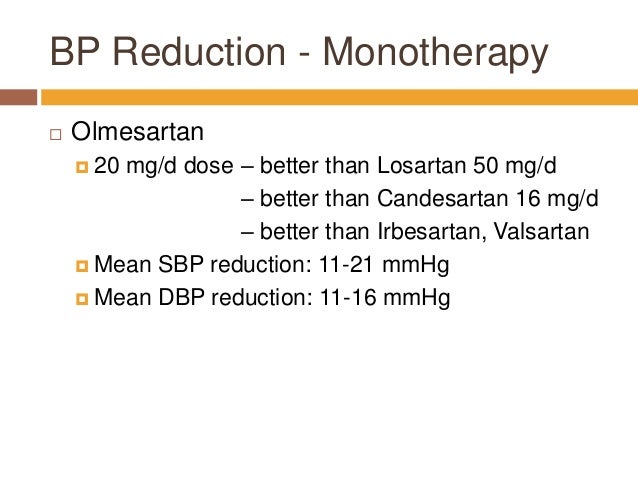 BP Reduction - Monotherapy

Olmesartan

20 mg/d dose – better than Losartan 50 mg/d
– better than Candesartan 16 mg/d
– better than Irbesartan, Valsartan

Mean SBP reduction: 11-21 mmHg

Mean DBP reduction: 11-16 mmHg